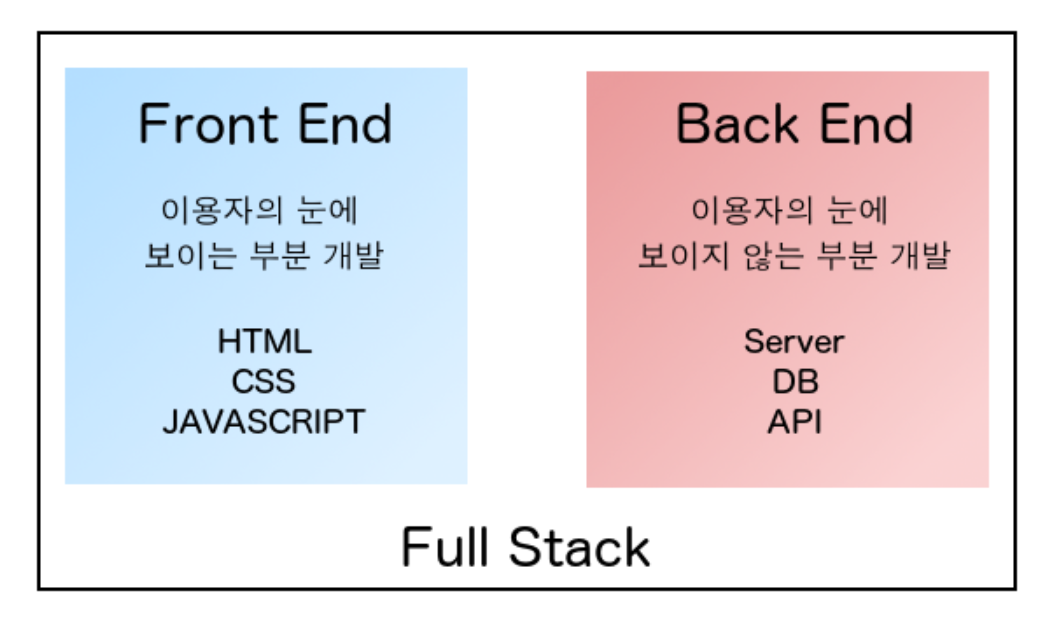 Front End

이용자의 눈에
보이는 부분 개발

HTML
CSS
JAVASCRIPT

Back End

이용자의 눈에
보이지 않는 부분 개발

Server
DB
API

Full Stack